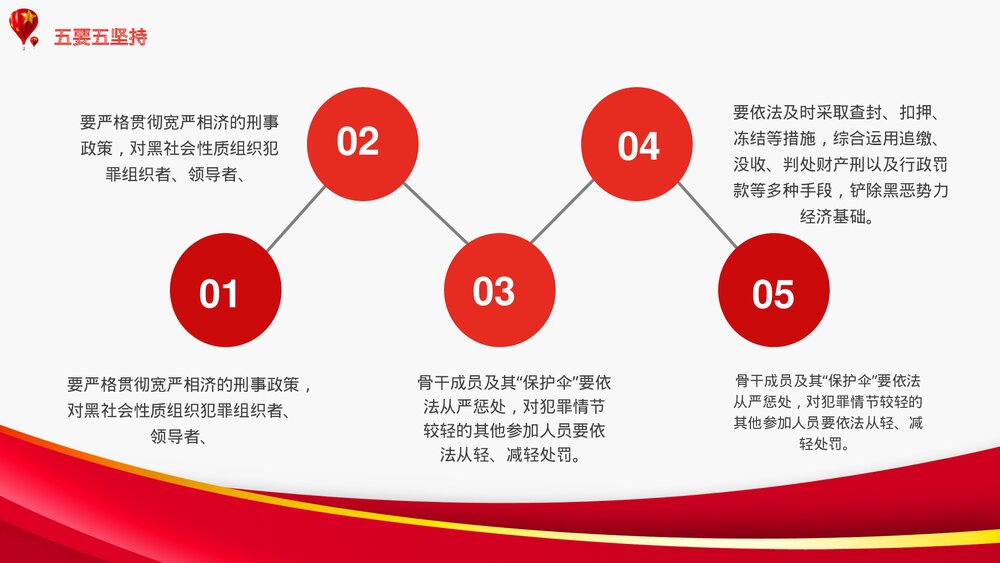 五要五坚持

要严格贯彻宽严相济的刑事政策，对黑社会性质组织犯罪组织者、领导者、

02

04

要依法及时采取查封、扣押、冻结等措施，综合运用追缴、没收、判处财产刑以及行政罚款等多种手段，铲除黑恶势力经济基础。

01

03

05

要严格贯彻宽严相济的刑事政策，对黑社会性质组织犯罪组织者、领导者、

骨干成员及其“保护伞”要依法从严惩处，对犯罪情节较轻的其他参加人员要依法从轻、减轻处罚。

骨干成员及其“保护伞”要依法从严惩处，对犯罪情节较轻的其他参加人员要依法从轻、减轻处罚。